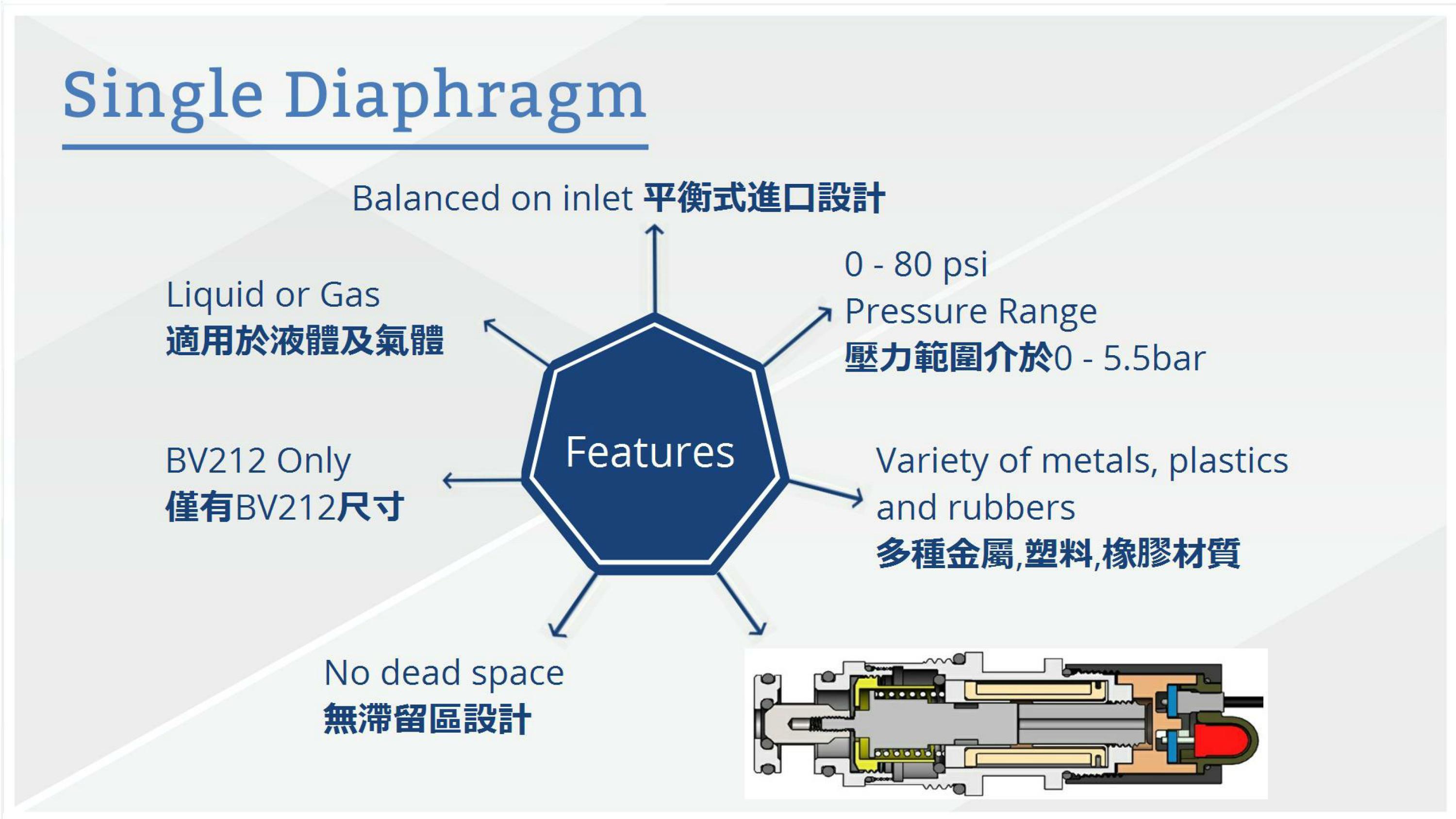 Single Diaphragm

Balanced on inlet 平衡式進口設計

Liquid or Gas
適用於液體及氣體

0 - 80 psi
Pressure Range
壓力範圍介於0 - 5.5bar

Features

BV212 Only
僅有BV212尺寸

Variety of metals, plastics and rubbers
多種金屬,塑料,橡膠材質

No dead space
無滯留區設計